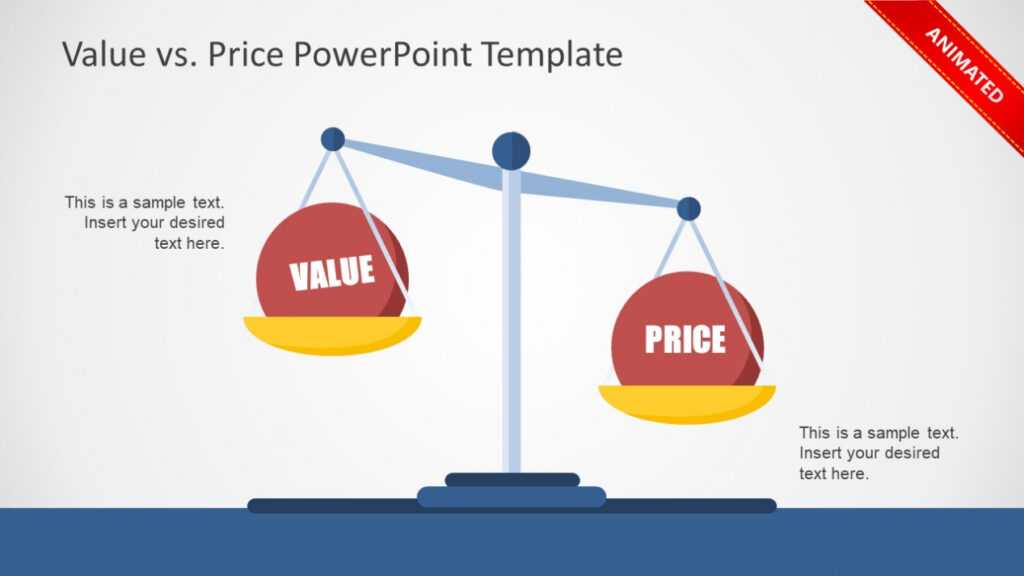 Value vs. Price PowerPoint Template

ANIMATED

This is a sample text. Insert your desired text here.

VALUE

PRICE

This is a sample text. Insert your desired text here.